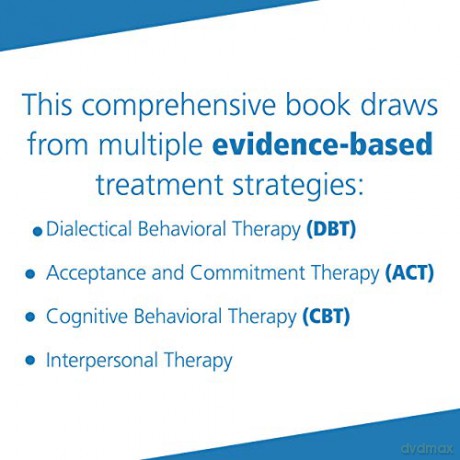 This comprehensive book draws from multiple evidence-based treatment strategies:

• Dialectical Behavioral Therapy (DBT)
• Acceptance and Commitment Therapy (ACT)
• Cognitive Behavioral Therapy (CBT)
• Interpersonal Therapy

dvdmax